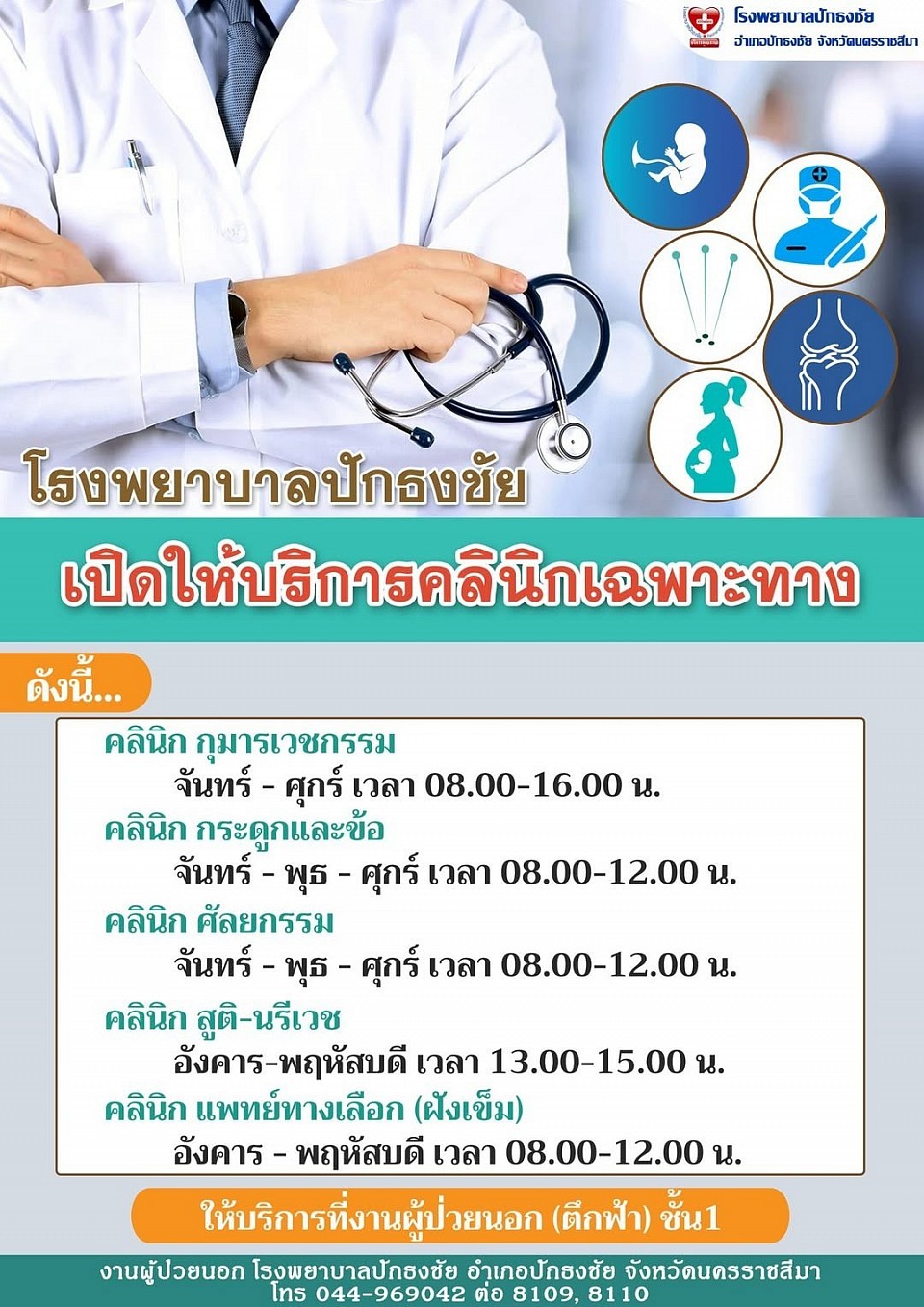 โรงพยาบาลปักธงชัย
อำเภอปักธงชัย จังหวัดนครราชสีมา

โรงพยาบาลปักธงชัย

เปิดให้บริการคลินิกเฉพาะทาง

ดังนี้...

คลินิก กุมารเวชกรรม
จันทร์ - ศุกร์ เวลา 08.00-16.00 น.
คลินิก กระดูกและข้อ
จันทร์ - พุธ - ศุกร์ เวลา 08.00-12.00 น.
คลินิก ศัลยกรรม
จันทร์ - พุธ - ศุกร์ เวลา 08.00-12.00 น.
คลินิก สูติ-นรีเวช
อังคาร-พฤหัสบดี เวลา 13.00-15.00 น.
คลินิก แพทย์ทางเลือก (ฝังเข็ม)
อังคาร - พฤหัสบดี เวลา 08.00-12.00 น.

ให้บริการที่งานผู้ป่วยนอก (ตึกฟ้า) ชั้น1

งานผู้ป่วยนอก โรงพยาบาลปักธงชัย อำเภอปักธงชัย จังหวัดนครราชสีมา
โทร 044-969042 ต่อ 8109, 8110